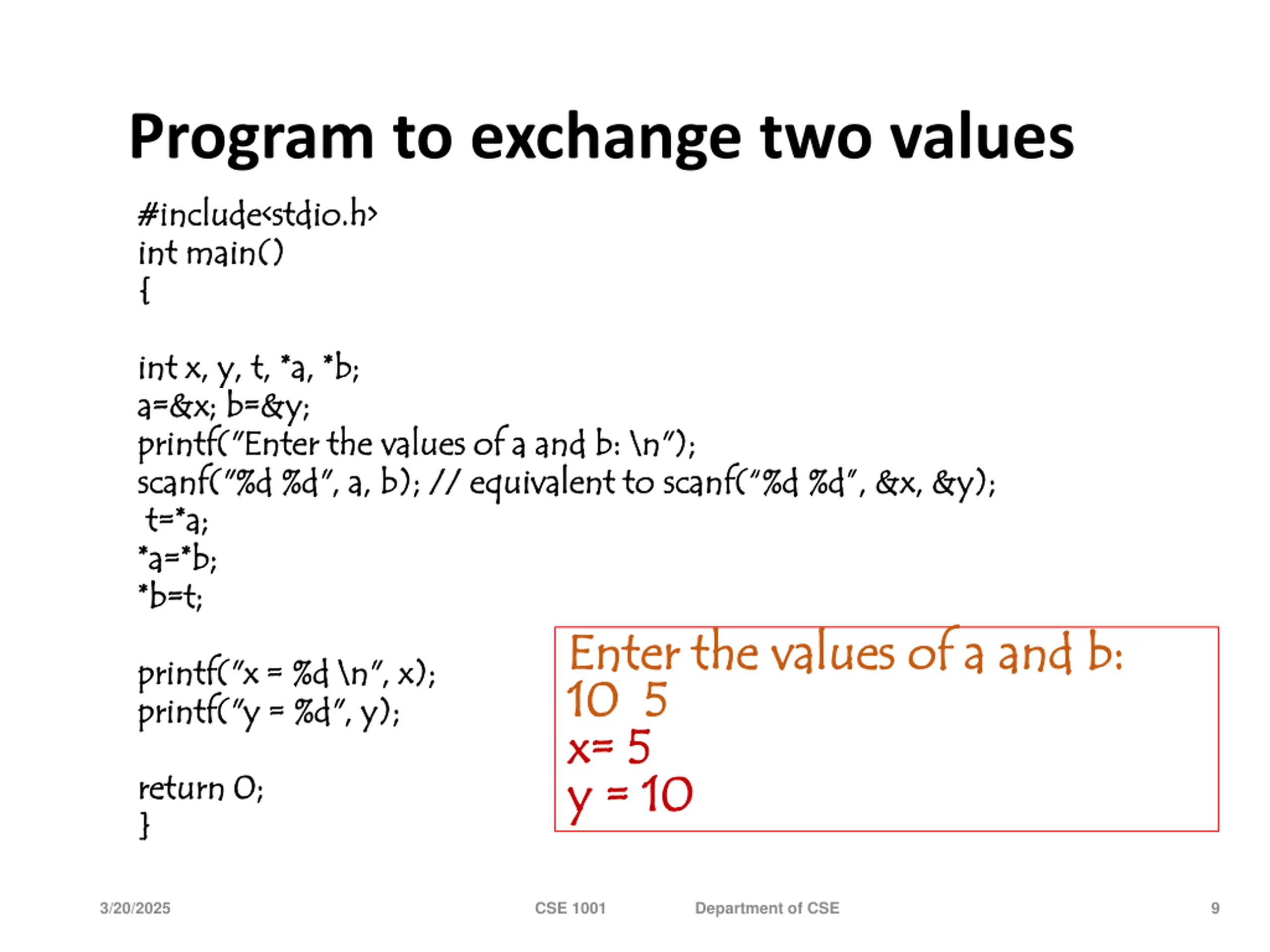 Program to exchange two values

#include<stdio.h>
int main()
{

int x, y, t, *a, *b;
a=&x; b=&y;
printf("Enter the values of a and b: \n");
scanf("%d %d", a, b); // equivalent to scanf("%d %d", &x, &y);
t=*a;
*a=*b;
*b=t;

printf("x = %d \n", x);
printf("y = %d", y);

return 0;
}

Enter the values of a and b:
10 5
x= 5
y = 10

3/20/2025 CSE 1001 Department of CSE 9